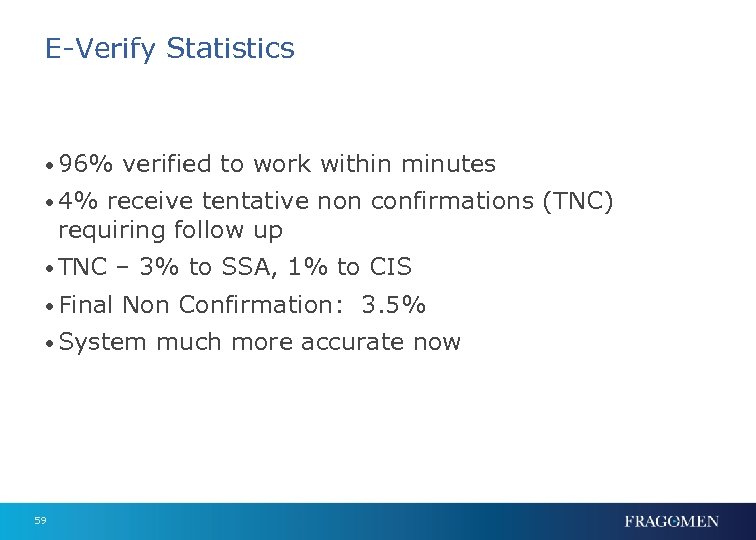 E-Verify Statistics

• 96% verified to work within minutes
• 4% receive tentative non confirmations (TNC) requiring follow up
• TNC – 3% to SSA, 1% to CIS
• Final Non Confirmation: 3.5%
• System much more accurate now

59

FRAGOMEN